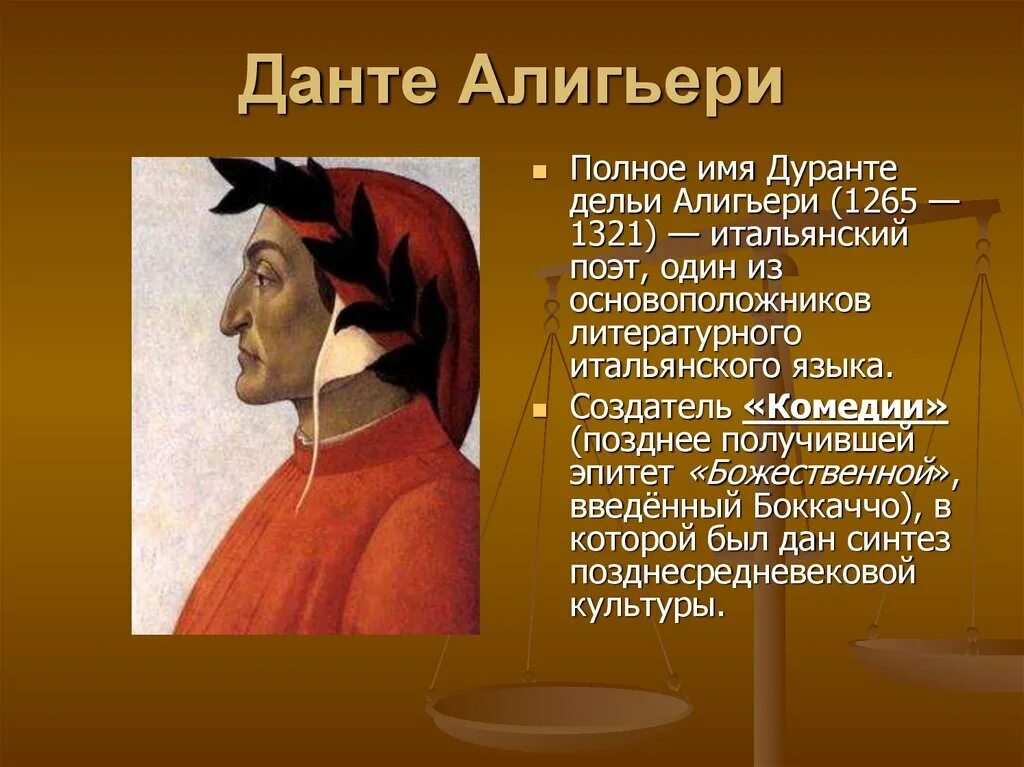 Данте Алигьери

Полное имя Дуранте дельи Алигьери (1265 — 1321) — итальянский поэт, один из основоположников литературного итальянского языка.

Создатель «Комедии» (позднее получившей эпитет «Божественной», введённый Боккаччо), в которой был дан синтез позднесредневековой культуры.